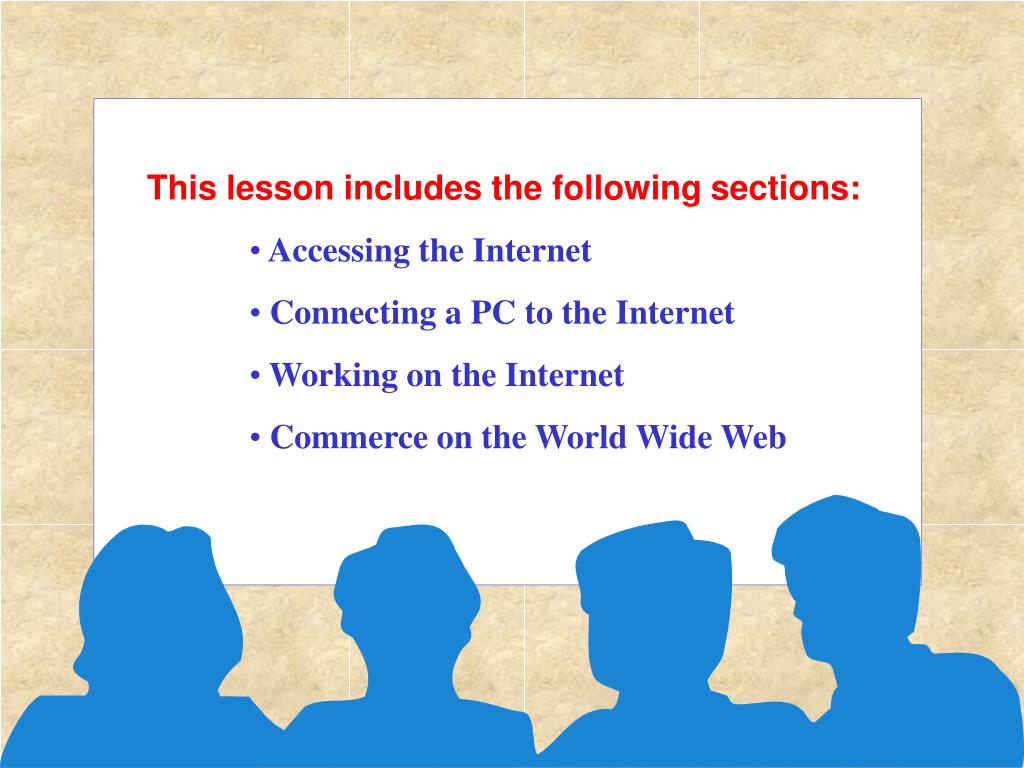 This lesson includes the following sections:

• Accessing the Internet

• Connecting a PC to the Internet

• Working on the Internet

• Commerce on the World Wide Web